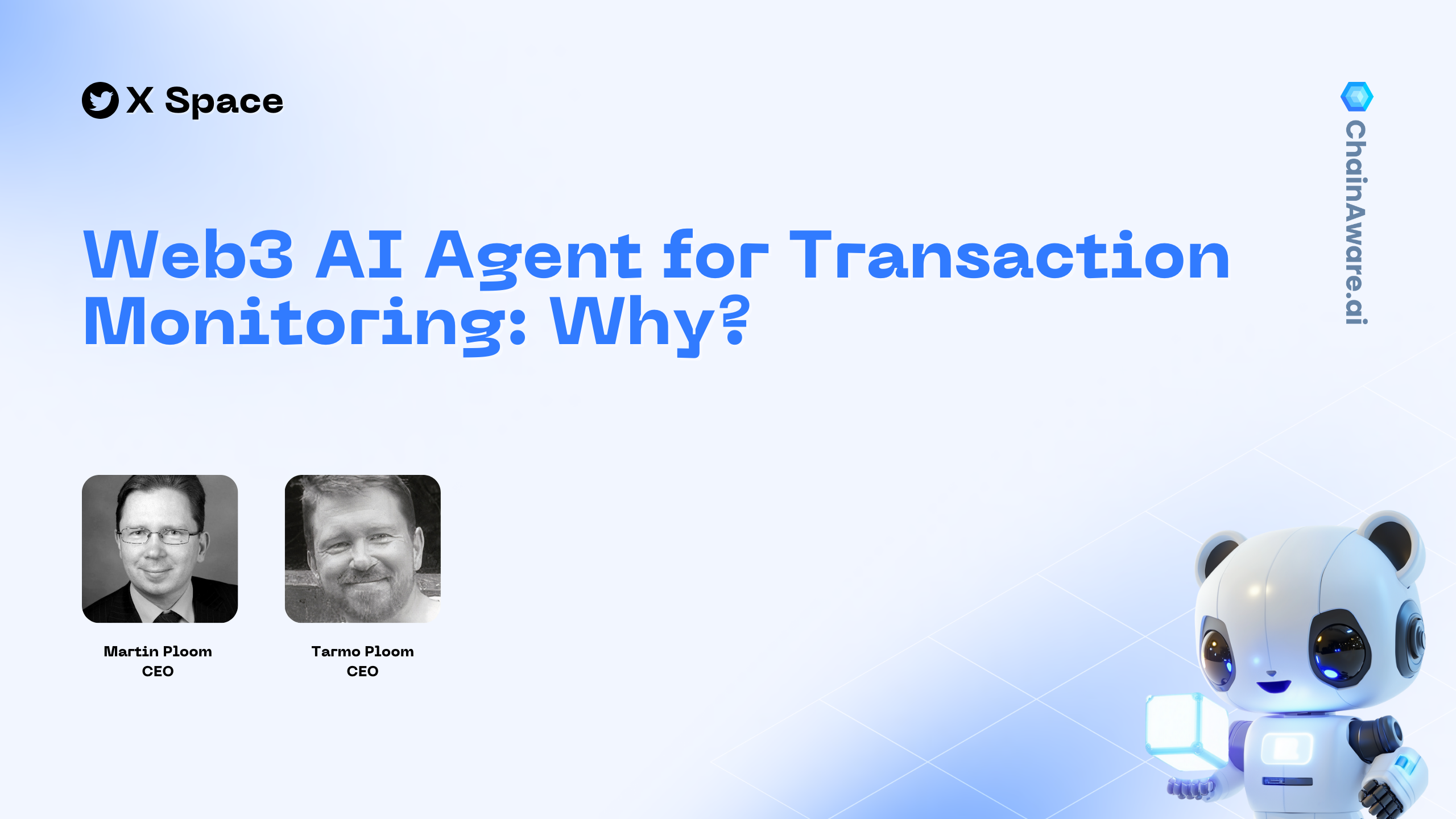 X Space

ChainAware.ai

Web3 AI Agent for Transaction Monitoring: Why?

Martin Ploom
CEO

Tarmo Ploom
CEO